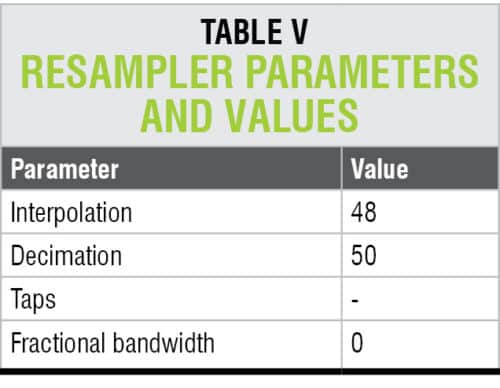 TABLE V
RESAMPLER PARAMETERS AND VALUES

| Parameter | Value |
|---|---|
| Interpolation | 48 |
| Decimation | 50 |
| Taps | - |
| Fractional bandwidth | 0 |